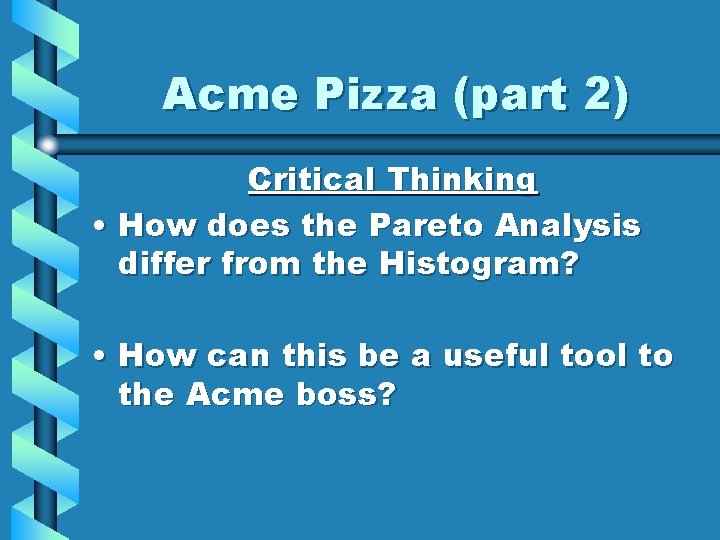 Acme Pizza (part 2)

Critical Thinking

• How does the Pareto Analysis differ from the Histogram?

• How can this be a useful tool to the Acme boss?